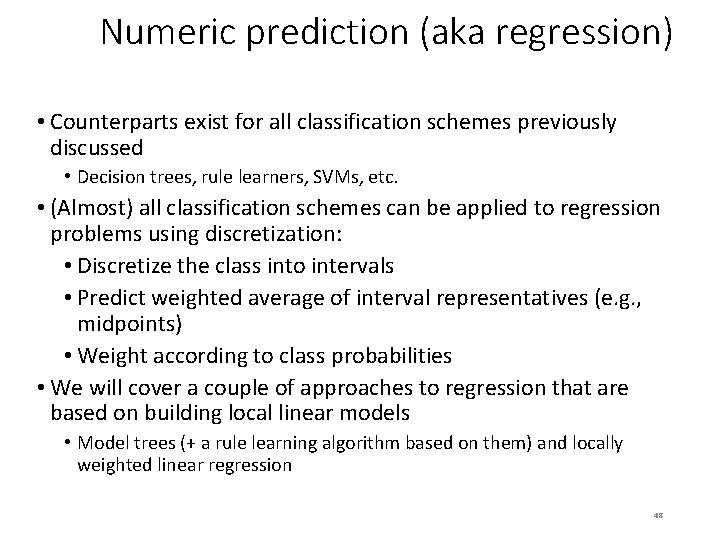 Numeric prediction (aka regression)

• Counterparts exist for all classification schemes previously discussed
  • Decision trees, rule learners, SVMs, etc.
• (Almost) all classification schemes can be applied to regression problems using discretization:
  • Discretize the class into intervals
  • Predict weighted average of interval representatives (e.g., midpoints)
  • Weight according to class probabilities
• We will cover a couple of approaches to regression that are based on building local linear models
  • Model trees (+ a rule learning algorithm based on them) and locally weighted linear regression

43